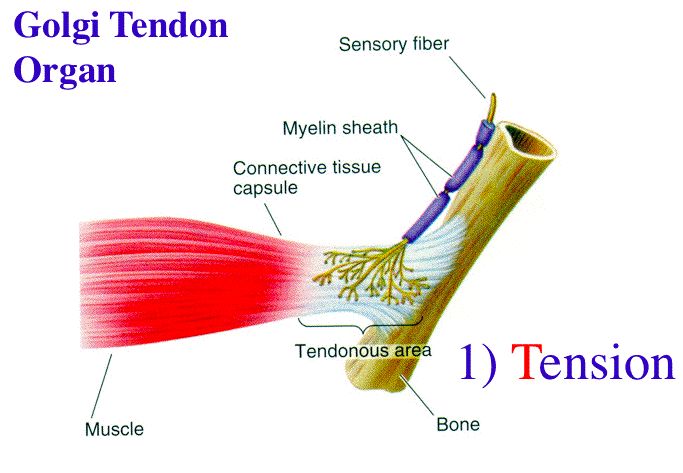 Golgi Tendon Organ

Sensory fiber

Myelin sheath

Connective tissue capsule

Tendonous area

1) Tension

Muscle

Bone